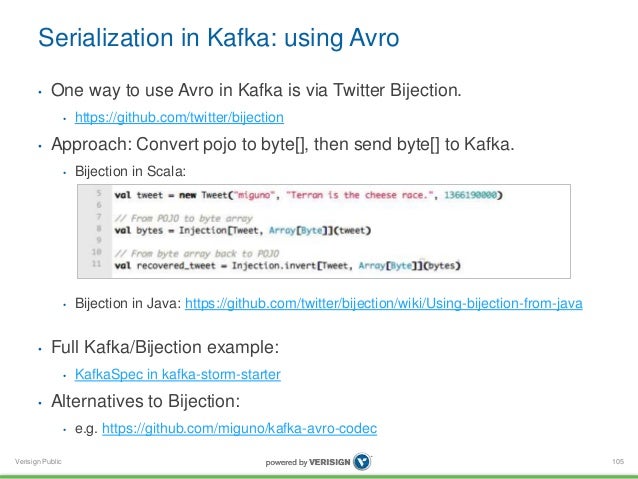 Serialization in Kafka: using Avro

• One way to use Avro in Kafka is via Twitter Bijection.
  • https://github.com/twitter/bijection
• Approach: Convert pojo to byte[], then send byte[] to Kafka.
  • Bijection in Scala:

5 val tweet = new Tweet("miguno", "Terran is the cheese race.", 1366190000)
6
7 // From POJO to byte array
8 val bytes = Injection[Tweet, Array[Byte]](tweet)
9
10 // From byte array back to POJO
11 val recovered_tweet = Injection.invert[Tweet, Array[Byte]](bytes)

  • Bijection in Java: https://github.com/twitter/bijection/wiki/Using-bijection-from-java

• Full Kafka/Bijection example:
  • KafkaSpec in kafka-storm-starter
• Alternatives to Bijection:
  • e.g. https://github.com/miguno/kafka-avro-codec

Verisign Public
powered by VERISIGN
105